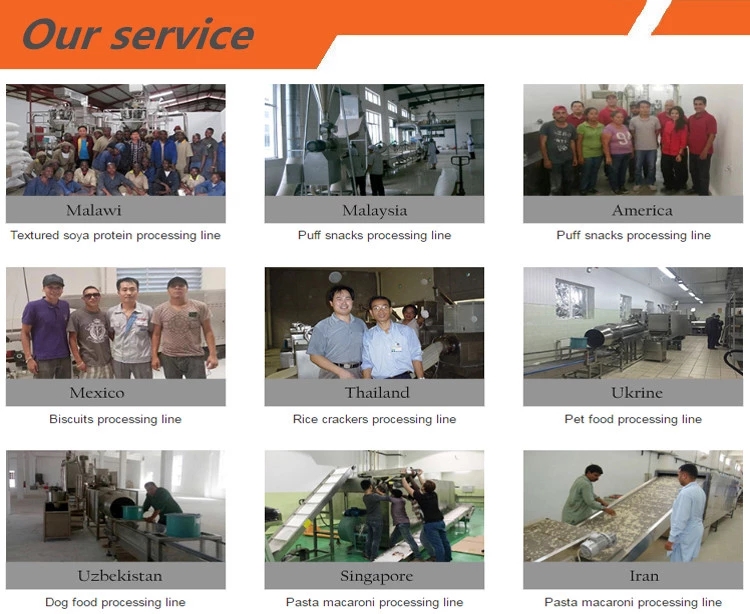 Our service

Malawi
Textured soya protein processing line

Malaysia
Puff snacks processing line

America
Puff snacks processing line

Mexico
Biscuits processing line

Thailand
Rice crackers processing line

Ukrine
Pet food processing line

Uzbekistan
Dog food processing line

Singapore
Pasta macaroni processing line

Iran
Pasta macaroni processing line